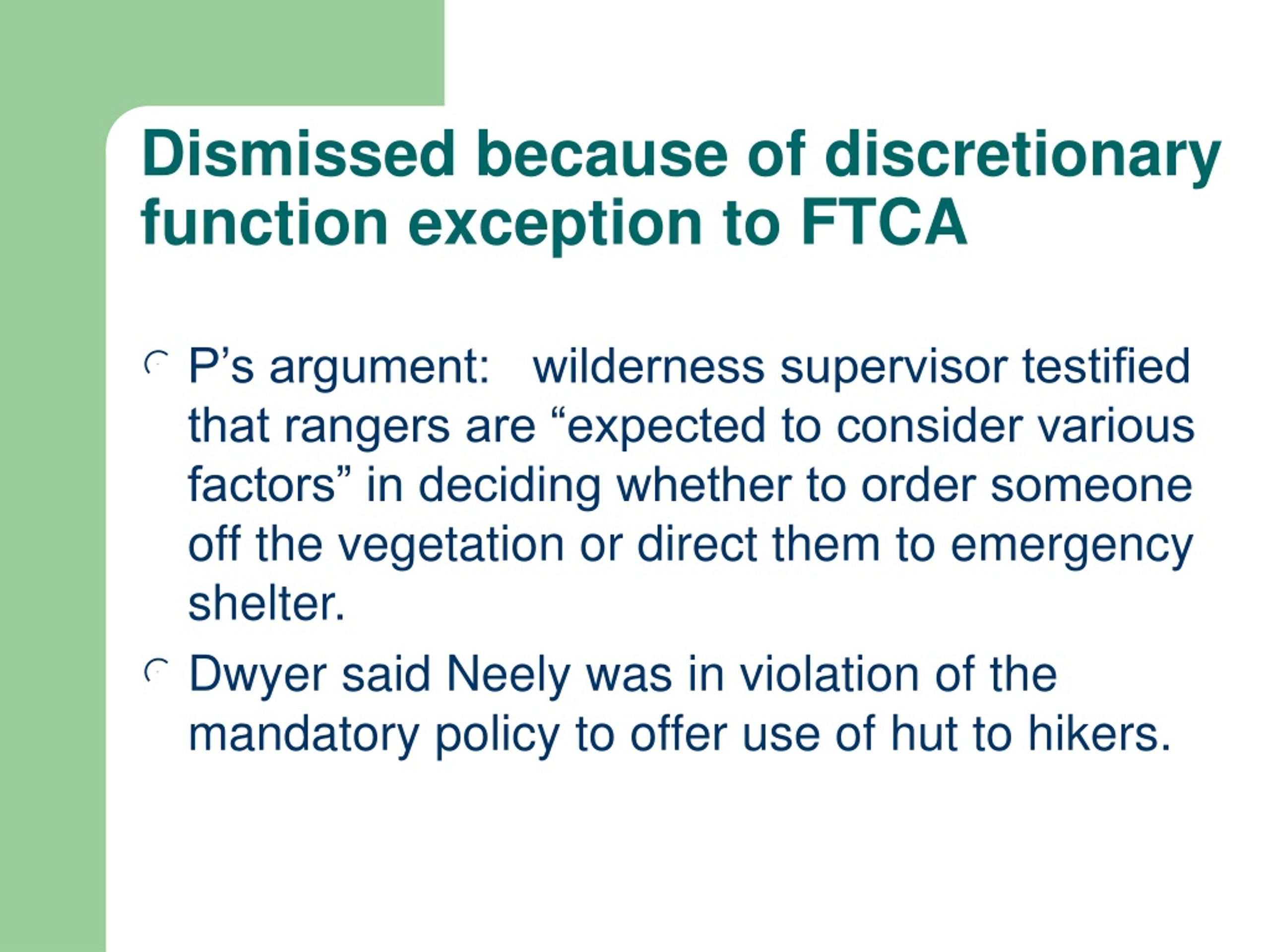 Dismissed because of discretionary function exception to FTCA

P’s argument: wilderness supervisor testified that rangers are “expected to consider various factors” in deciding whether to order someone off the vegetation or direct them to emergency shelter.

Dwyer said Neely was in violation of the mandatory policy to offer use of hut to hikers.